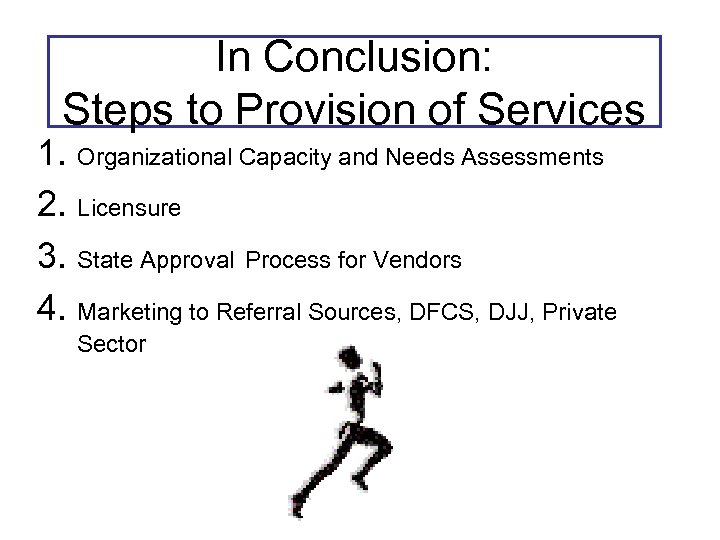 In Conclusion:
Steps to Provision of Services

1. Organizational Capacity and Needs Assessments

2. Licensure

3. State Approval Process for Vendors

4. Marketing to Referral Sources, DFCS, DJJ, Private Sector